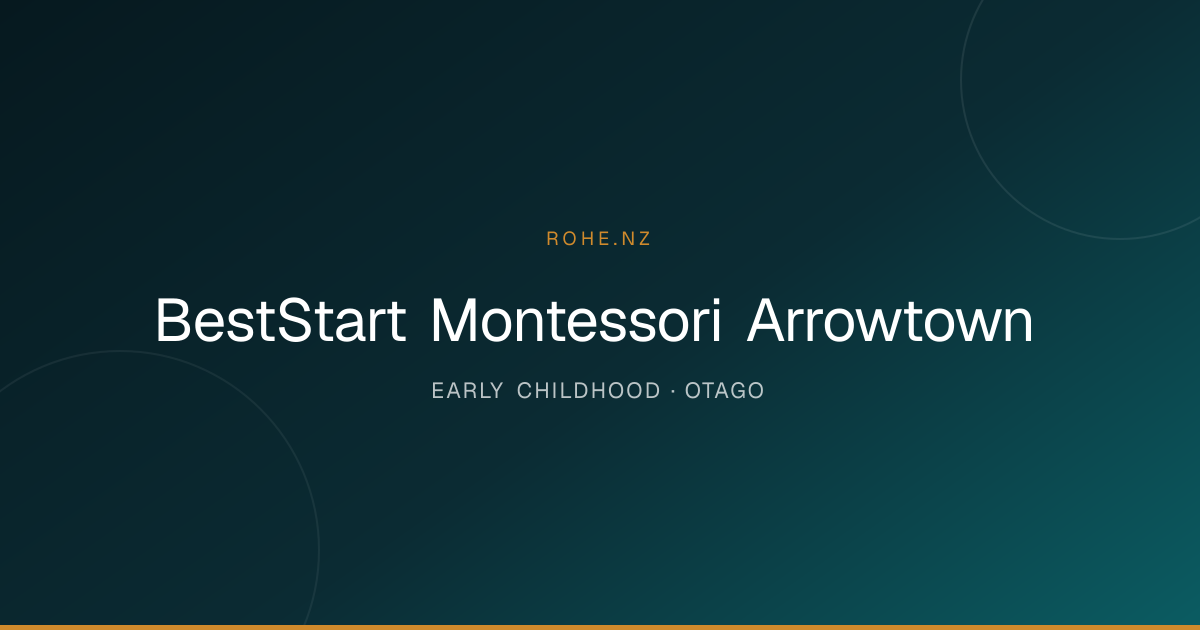 ROHE.NZ

BestStart Montessori Arrowtown

EARLY CHILDHOOD · OTAGO